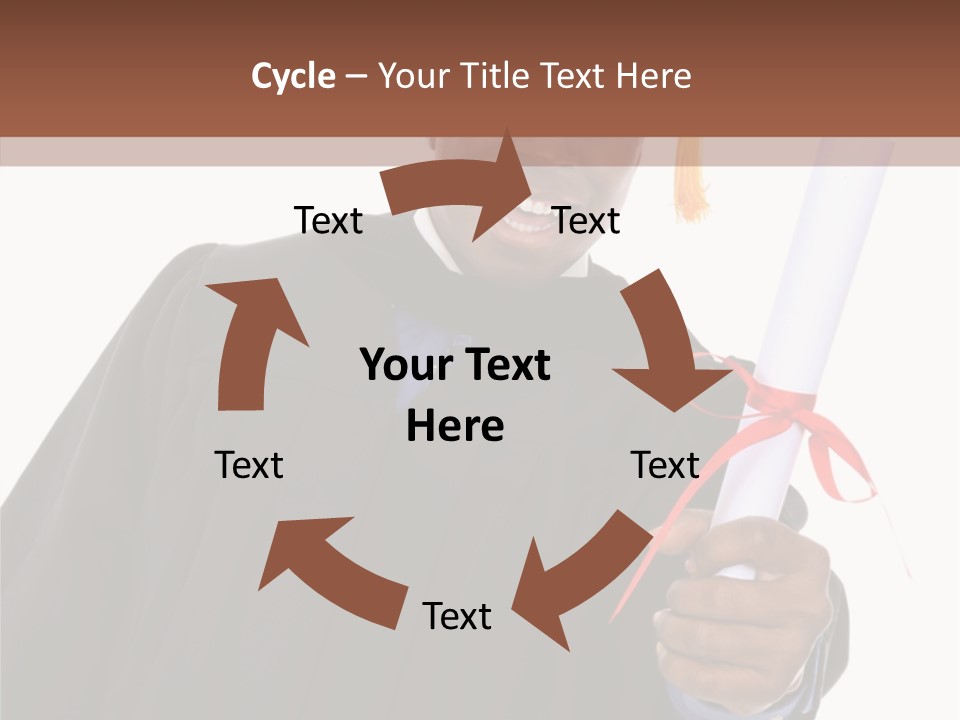 Cycle – Your Title Text Here

Text

Text

Your Text Here

Text

Text

Text